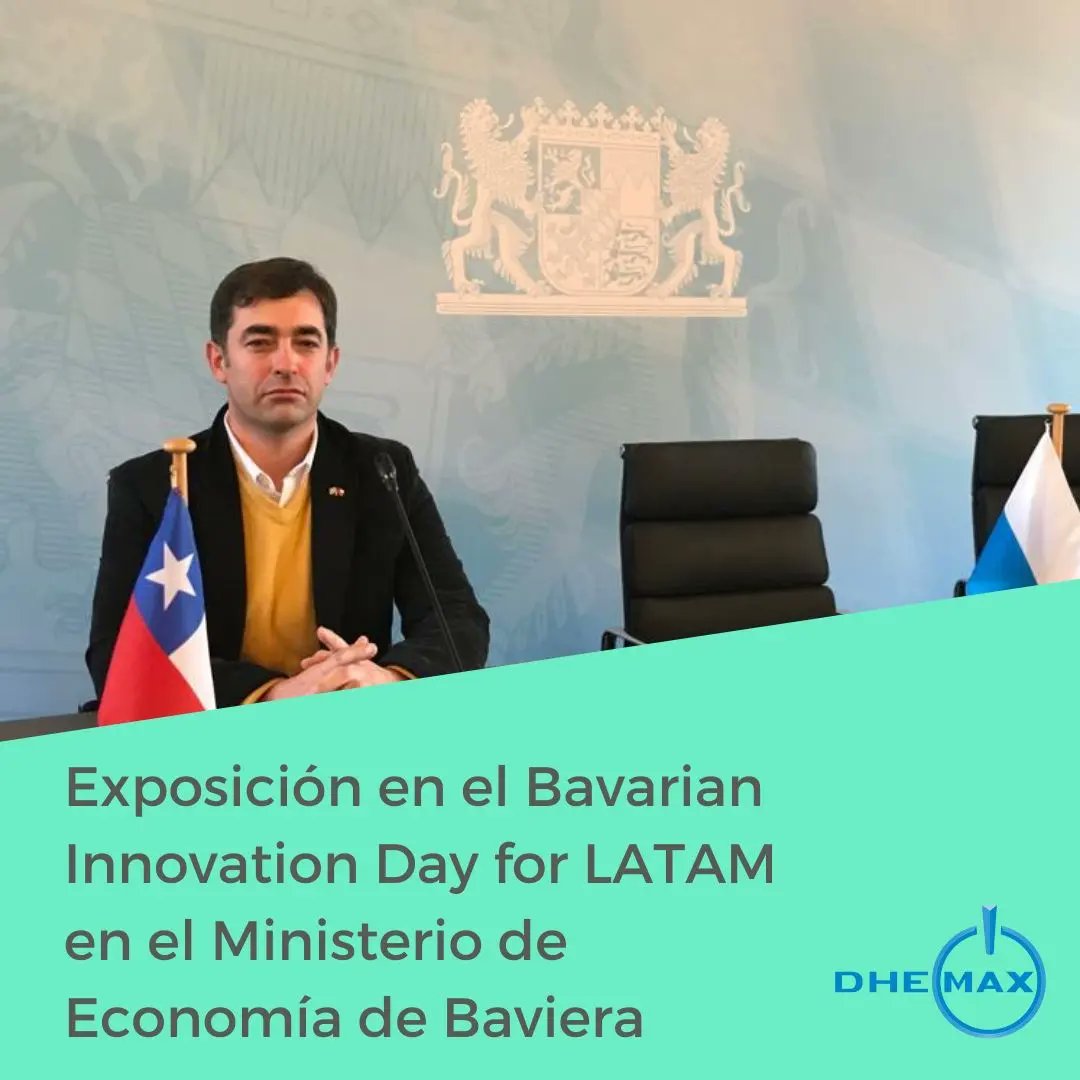 Exposición en el Bavarian Innovation Day for LATAM en el Ministerio de Economía de Baviera

DHEMAX